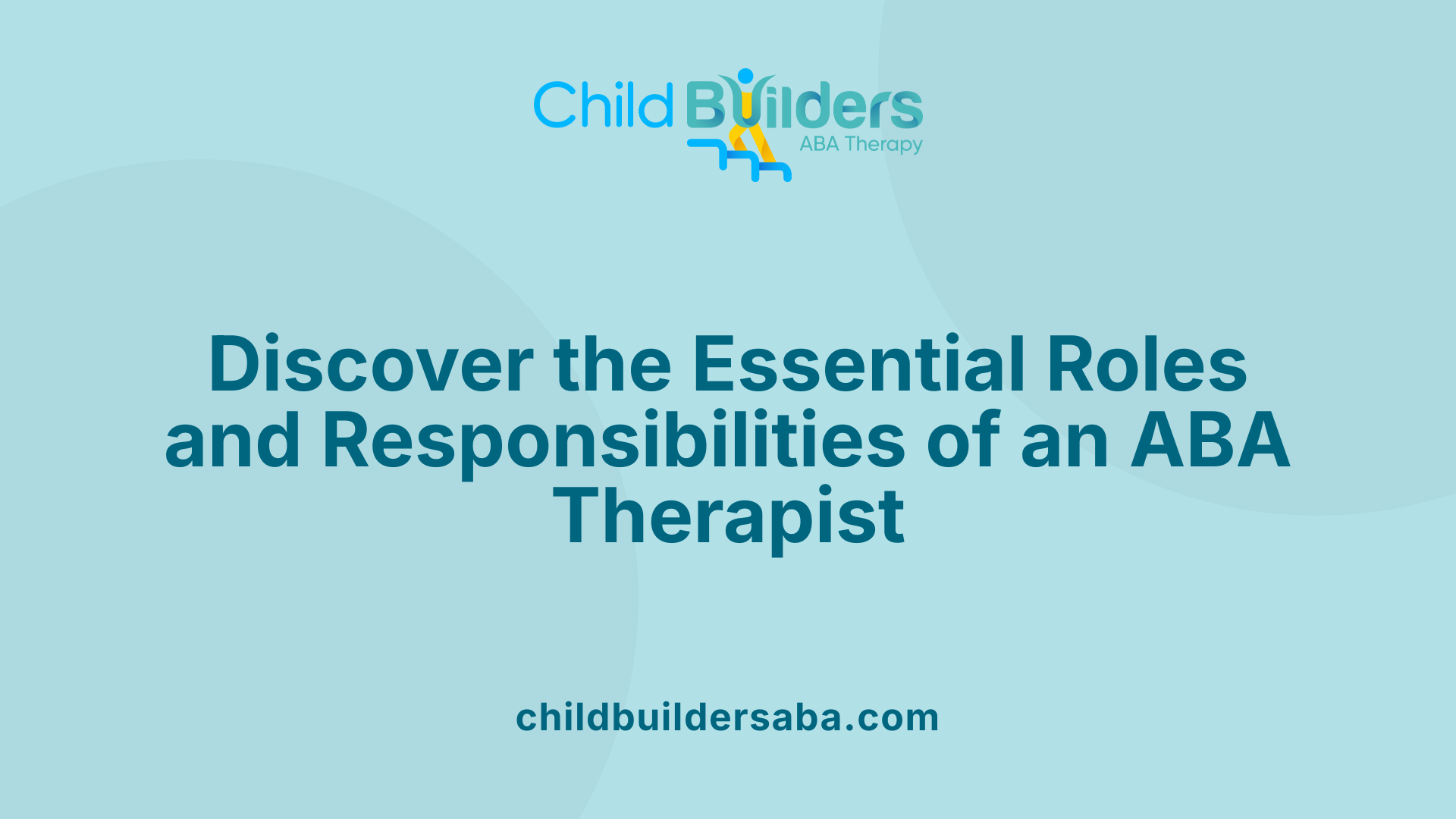 Child Builders
ABA Therapy

Discover the Essential Roles and Responsibilities of an ABA Therapist

childbuildersaba.com